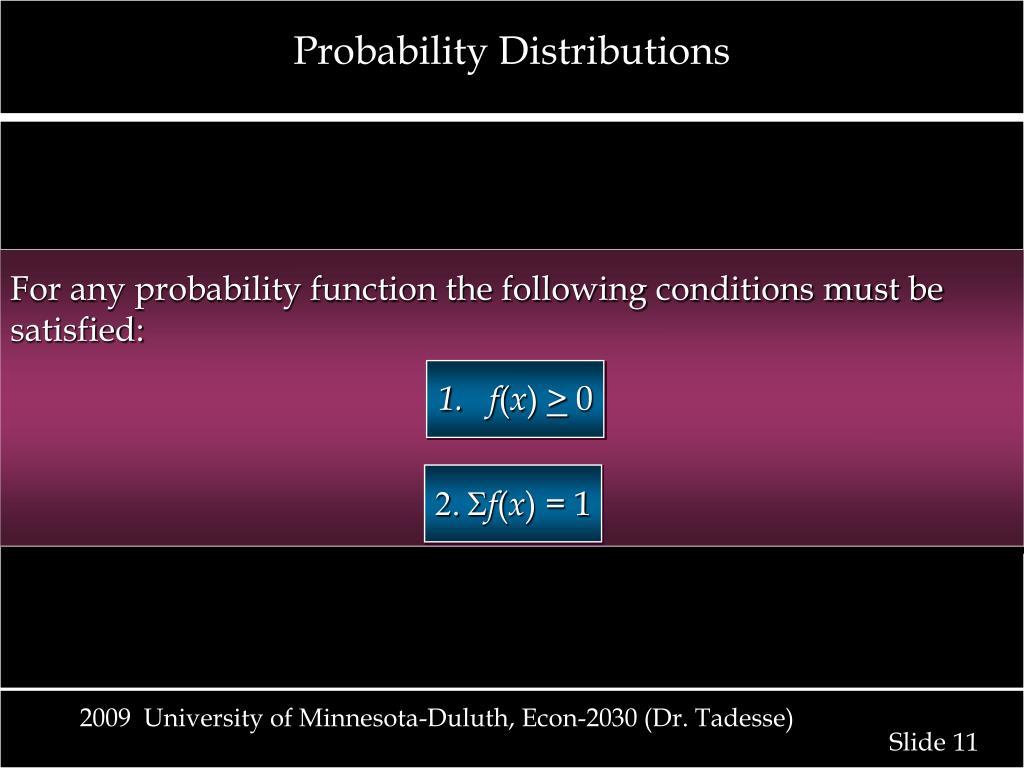 Probability Distributions

For any probability function the following conditions must be satisfied:

1. $f(x) \geq 0$

2. $\Sigma f(x) = 1$

2009 University of Minnesota-Duluth, Econ-2030 (Dr. Tadesse)

Slide 11